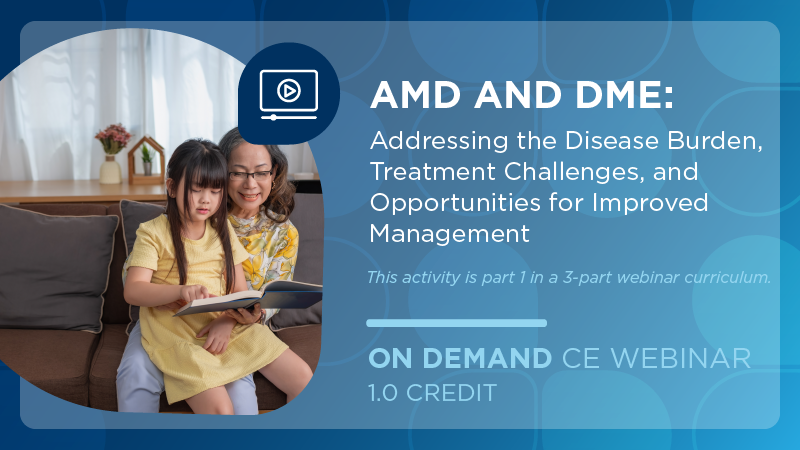 AMD AND DME:

Addressing the Disease Burden, Treatment Challenges, and Opportunities for Improved Management

This activity is part 1 in a 3-part webinar curriculum.

ON DEMAND CE WEBINAR

1.0 CREDIT